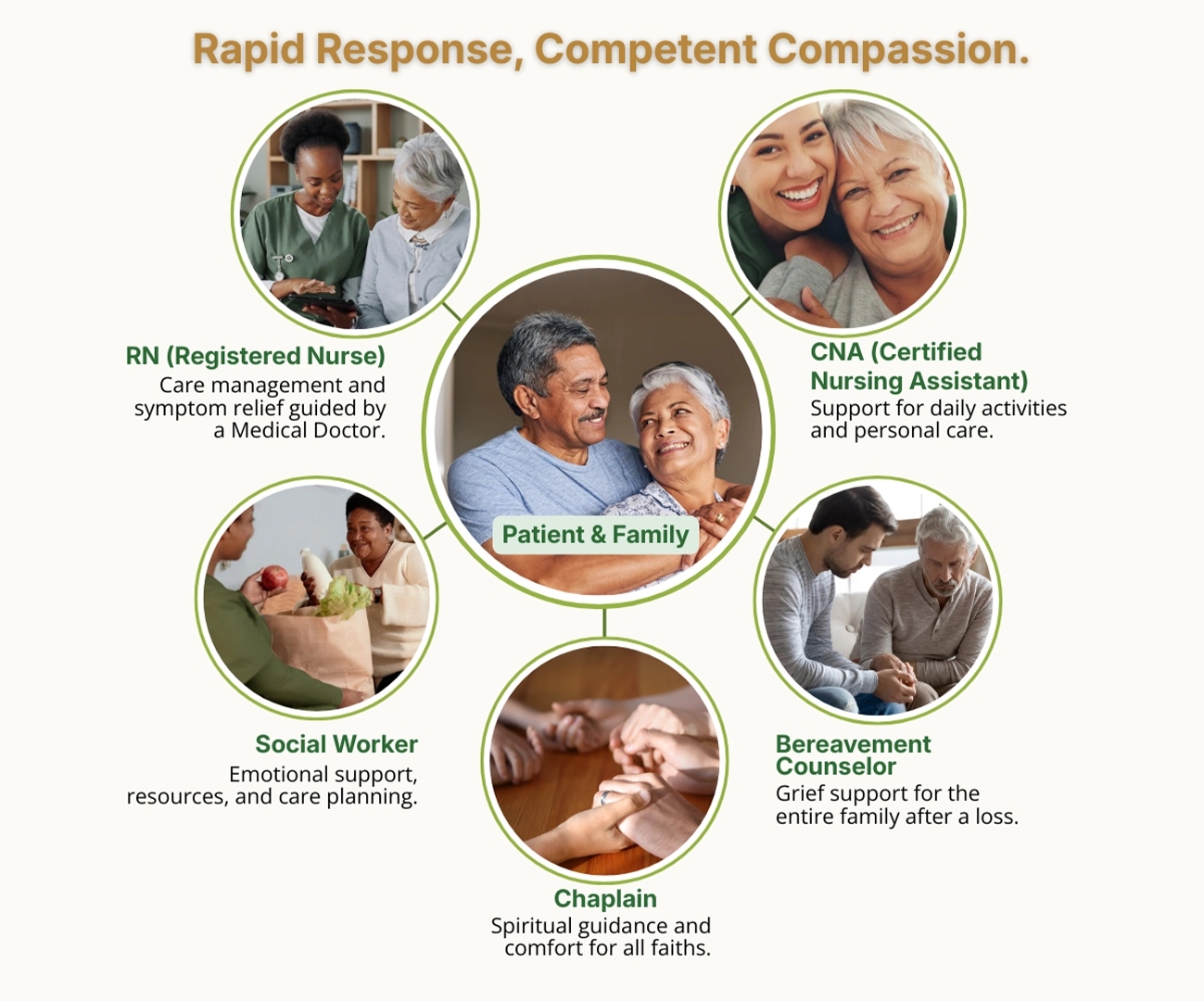 Rapid Response, Competent Compassion.

RN (Registered Nurse)
Care management and symptom relief guided by a Medical Doctor.

CNA (Certified Nursing Assistant)
Support for daily activities and personal care.

Patient & Family

Social Worker
Emotional support, resources, and care planning.

Bereavement Counselor
Grief support for the entire family after a loss.

Chaplain
Spiritual guidance and comfort for all faiths.